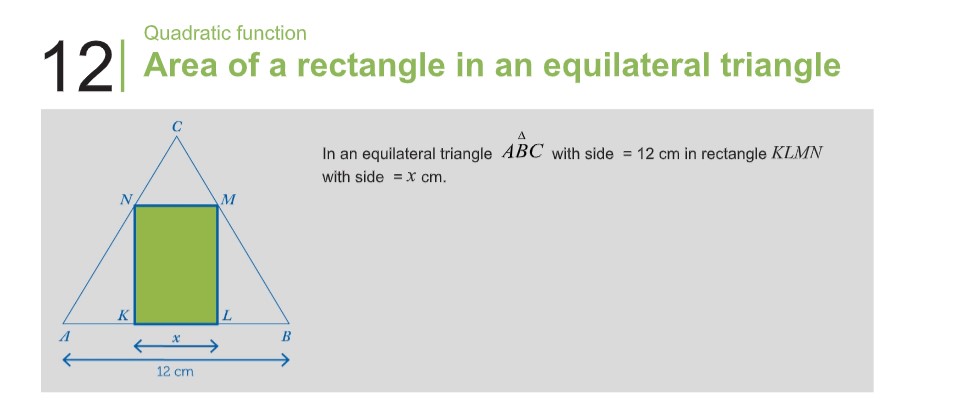 12

Quadratic function

Area of a rectangle in an equilateral triangle

C
N
M
K
L
A
x
B
12 cm

In an equilateral triangle $\overset{\Delta}{ABC}$ with side = 12 cm in rectangle $KLMN$ with side = $x$ cm.